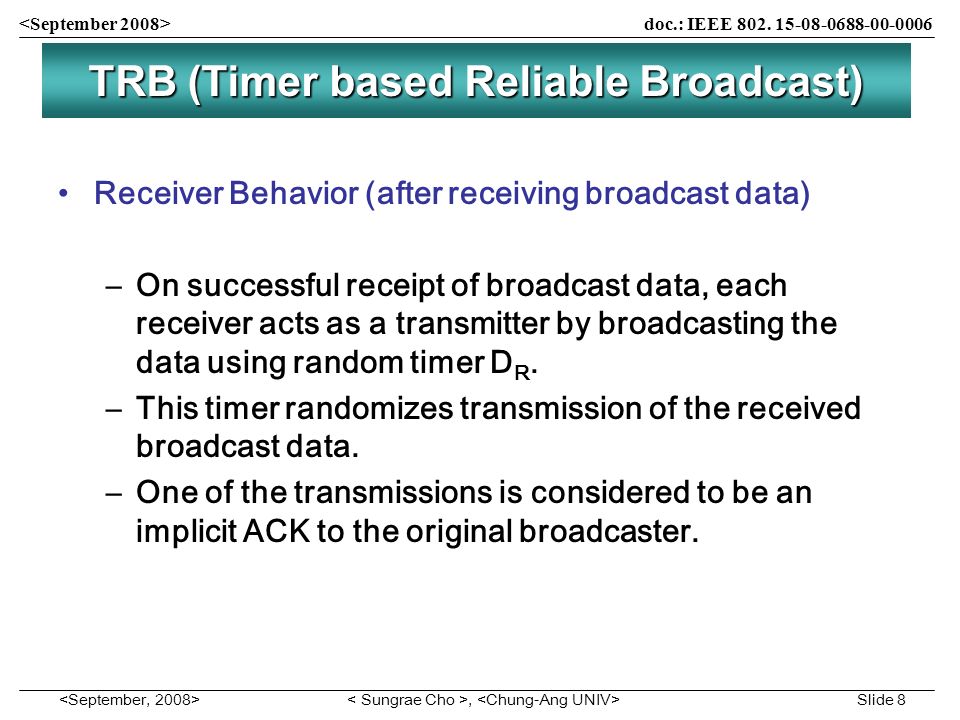 <September 2008>

doc.: IEEE 802. 15-08-0688-00-0006

TRB (Timer based Reliable Broadcast)

• Receiver Behavior (after receiving broadcast data)

– On successful receipt of broadcast data, each receiver acts as a transmitter by broadcasting the data using random timer $D_R$.

– This timer randomizes transmission of the received broadcast data.

– One of the transmissions is considered to be an implicit ACK to the original broadcaster.

<September, 2008>

< Sungrae Cho >, <Chung-Ang UNIV>

Slide 8